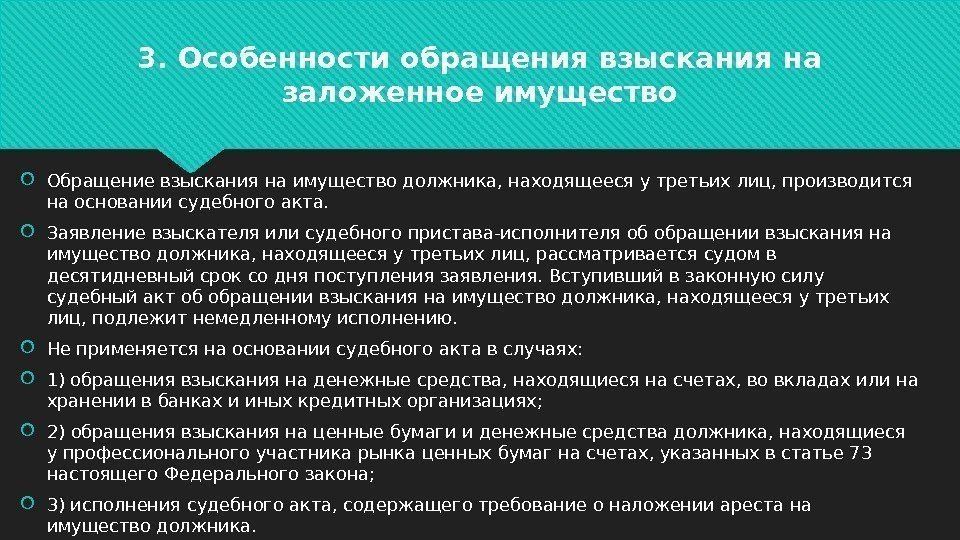 3. Особенности обращения взыскания на заложенное имущество

Обращение взыскания на имущество должника, находящееся у третьих лиц, производится на основании судебного акта.

Заявление взыскателя или судебного пристава-исполнителя об обращении взыскания на имущество должника, находящееся у третьих лиц, рассматривается судом в десятидневный срок со дня поступления заявления. Вступивший в законную силу судебный акт об обращении взыскания на имущество должника, находящееся у третьих лиц, подлежит немедленному исполнению.

Не применяется на основании судебного акта в случаях:

1) обращения взыскания на денежные средства, находящиеся на счетах, во вкладах или на хранении в банках и иных кредитных организациях;

2) обращения взыскания на ценные бумаги и денежные средства должника, находящиеся у профессионального участника рынка ценных бумаг на счетах, указанных в статье 73 настоящего Федерального закона;

3) исполнения судебного акта, содержащего требование о наложении ареста на имущество должника.